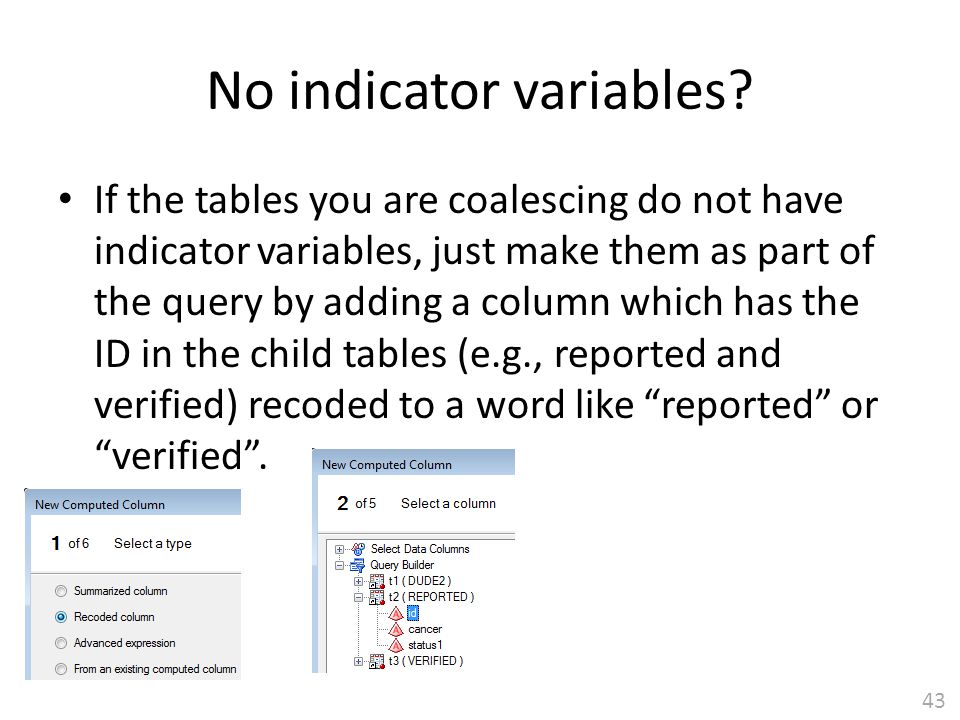 No indicator variables?

• If the tables you are coalescing do not have indicator variables, just make them as part of the query by adding a column which has the ID in the child tables (e.g., reported and verified) recoded to a word like “reported” or “verified”.

New Computed Column

1 of 6 Select a type

Summarized column
Recoded column
Advanced expression
From an existing computed column

New Computed Column

2 of 5 Select a column

Select Data Columns
Query Builder
t1 ( DUDE2 )
t2 ( REPORTED )
id
cancer
status1
t3 ( VERIFIED )

43